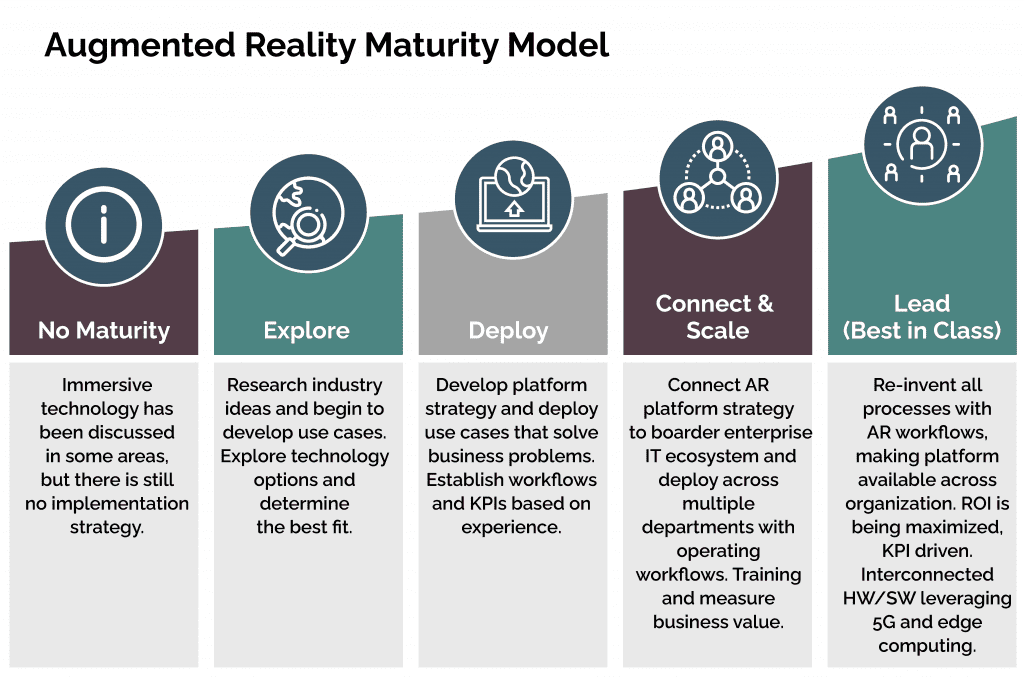 Augmented Reality Maturity Model

No Maturity

Immersive technology has been discussed in some areas, but there is still no implementation strategy.

Explore

Research industry ideas and begin to develop use cases. Explore technology options and determine the best fit.

Deploy

Develop platform strategy and deploy use cases that solve business problems. Establish workflows and KPIs based on experience.

Connect & Scale

Connect AR platform strategy to boarder enterprise IT ecosystem and deploy across multiple departments with operating workflows. Training and measure business value.

Lead (Best in Class)

Re-invent all processes with AR workflows, making platform available across organization. ROI is being maximized, KPI driven. Interconnected HW/SW leveraging 5G and edge computing.